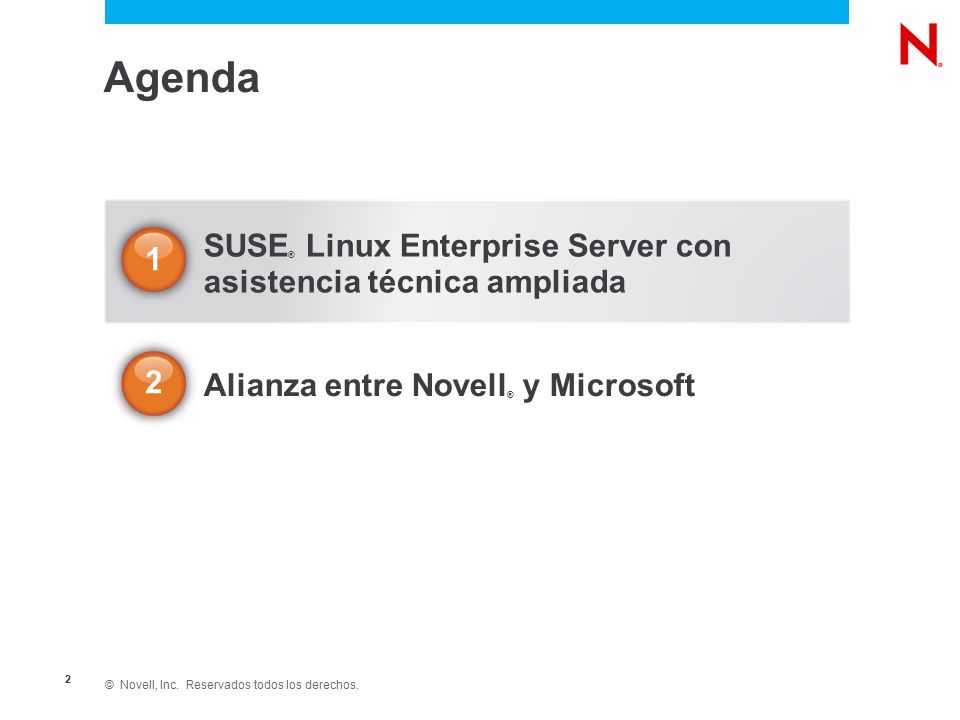 N

Agenda

1 SUSE® Linux Enterprise Server con asistencia técnica ampliada

2 Alianza entre Novell® y Microsoft

2

© Novell, Inc. Reservados todos los derechos.